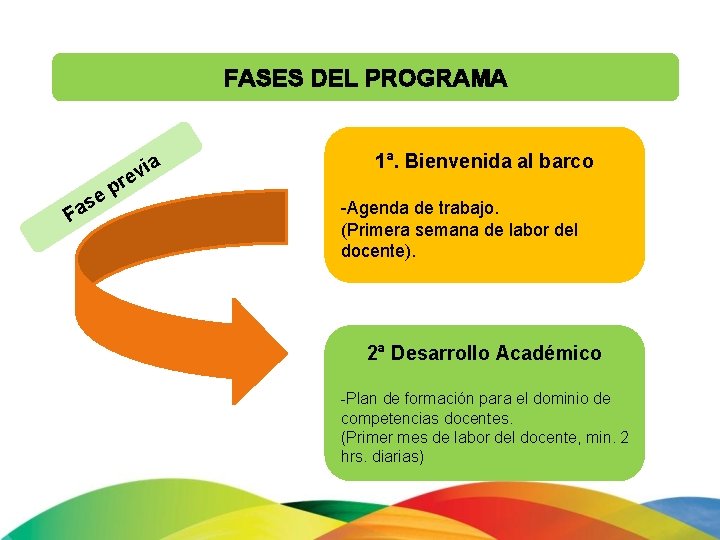 FASES DEL PROGRAMA

Fase previa

1ª. Bienvenida al barco

-Agenda de trabajo.
(Primera semana de labor del docente).

2ª Desarrollo Académico

-Plan de formación para el dominio de competencias docentes.
(Primer mes de labor del docente, min. 2 hrs. diarias)